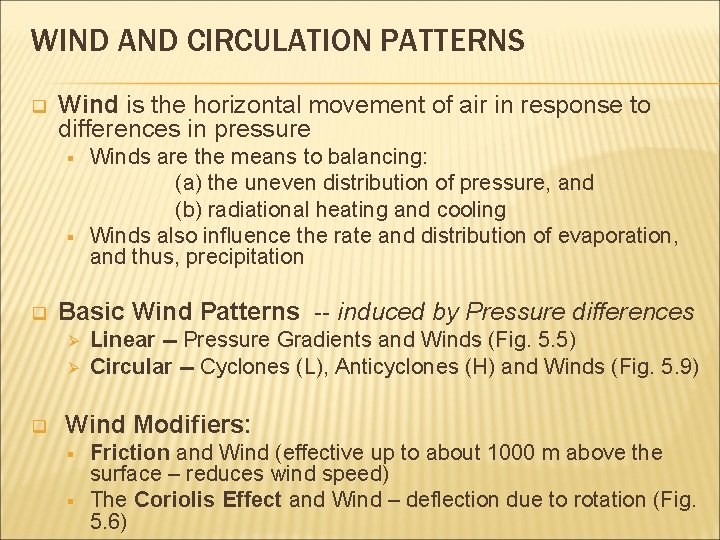 WIND AND CIRCULATION PATTERNS

Wind is the horizontal movement of air in response to differences in pressure

Winds are the means to balancing:
(a) the uneven distribution of pressure, and
(b) radiational heating and cooling

Winds also influence the rate and distribution of evaporation, and thus, precipitation

Basic Wind Patterns -- induced by Pressure differences

Linear – Pressure Gradients and Winds (Fig. 5.5)

Circular – Cyclones (L), Anticyclones (H) and Winds (Fig. 5.9)

Wind Modifiers:

Friction and Wind (effective up to about 1000 m above the surface – reduces wind speed)

The Coriolis Effect and Wind – deflection due to rotation (Fig. 5.6)